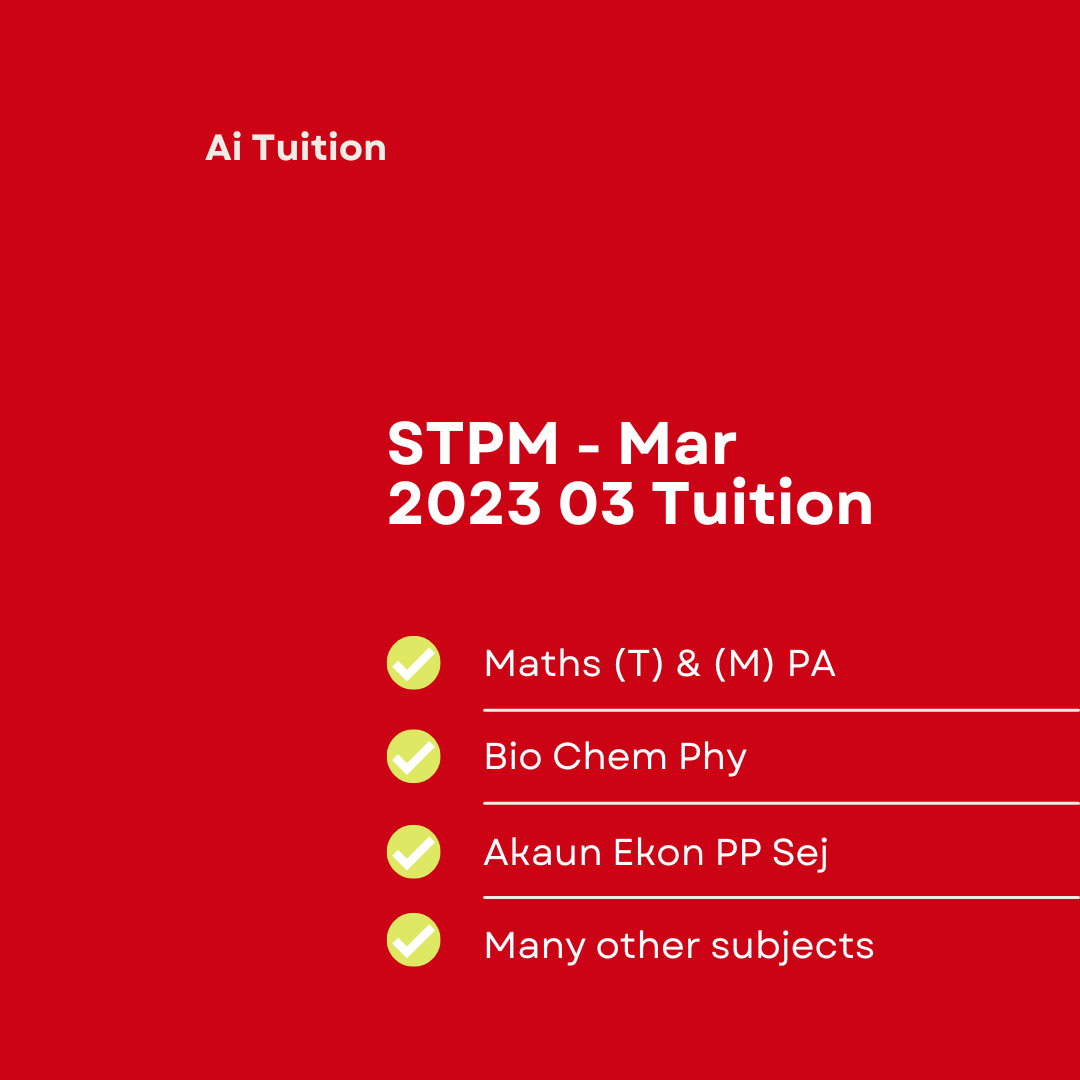 Ai Tuition

STPM - Mar 2023 03 Tuition

Maths (T) & (M) PA

Bio Chem Phy

Akaun Ekon PP Sej

Many other subjects